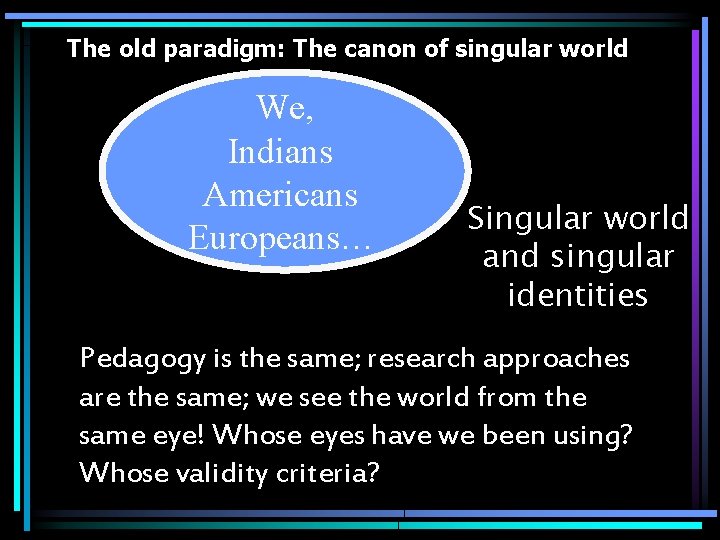 The old paradigm: The canon of singular world

We,
Indians
Americans
Europeans…

Singular world and singular identities

Pedagogy is the same; research approaches are the same; we see the world from the same eye! Whose eyes have we been using? Whose validity criteria?